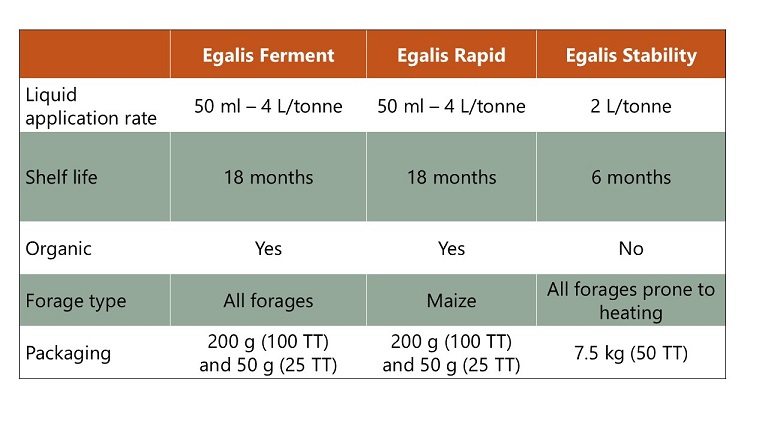 | | Egalis Ferment | Egalis Rapid | Egalis Stability |
|---|---|---|---|
| Liquid application rate | 50 ml – 4 L/tonne | 50 ml – 4 L/tonne | 2 L/tonne |
| Shelf life | 18 months | 18 months | 6 months |
| Organic | Yes | Yes | No |
| Forage type | All forages | Maize | All forages prone to heating |
| Packaging | 200 g (100 TT) and 50 g (25 TT) | 200 g (100 TT) and 50 g (25 TT) | 7.5 kg (50 TT) |